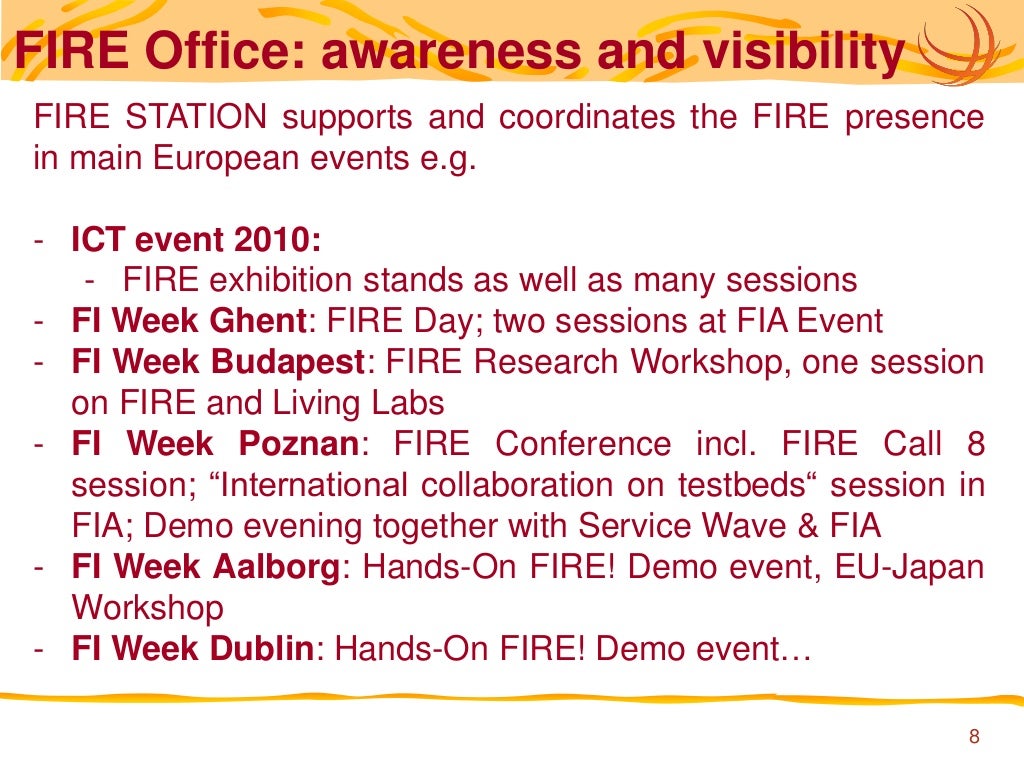 FIRE Office: awareness and visibility

FIRE STATION supports and coordinates the FIRE presence in main European events e.g.

- ICT event 2010:
- FIRE exhibition stands as well as many sessions
- FI Week Ghent: FIRE Day; two sessions at FIA Event
- FI Week Budapest: FIRE Research Workshop, one session on FIRE and Living Labs
- FI Week Poznan: FIRE Conference incl. FIRE Call 8 session; "International collaboration on testbeds" session in FIA; Demo evening together with Service Wave & FIA
- FI Week Aalborg: Hands-On FIRE! Demo event, EU-Japan Workshop
- FI Week Dublin: Hands-On FIRE! Demo event…

8